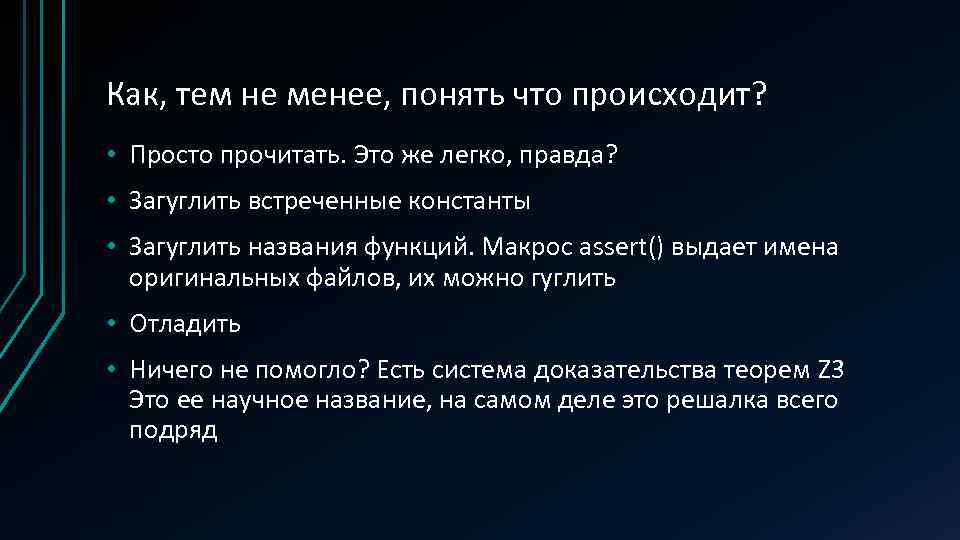 Как, тем не менее, понять что происходит?

• Просто прочитать. Это же легко, правда?

• Загуглить встреченные константы

• Загуглить названия функций. Макрос assert() выдает имена оригинальных файлов, их можно гуглить

• Отладить

• Ничего не помогло? Есть система доказательства теорем Z3 Это ее научное название, на самом деле это решалка всего подряд